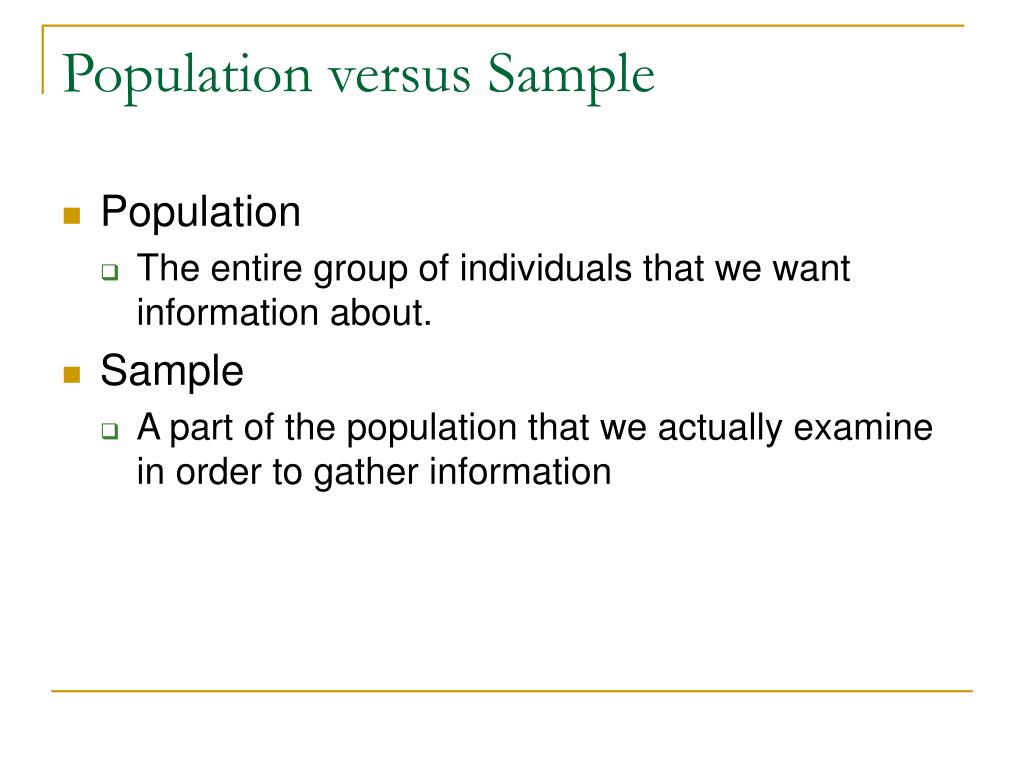 Population versus Sample

Population

The entire group of individuals that we want information about.

Sample

A part of the population that we actually examine in order to gather information